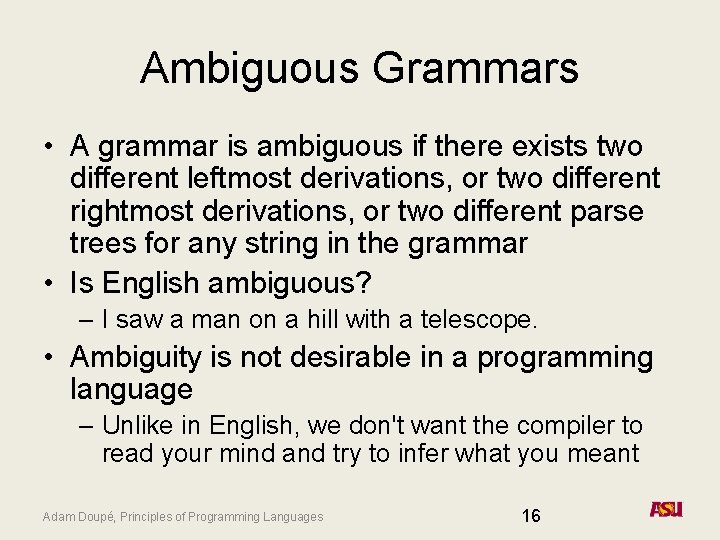 Ambiguous Grammars

• A grammar is ambiguous if there exists two different leftmost derivations, or two different rightmost derivations, or two different parse trees for any string in the grammar

• Is English ambiguous?
– I saw a man on a hill with a telescope.

• Ambiguity is not desirable in a programming language
– Unlike in English, we don't want the compiler to read your mind and try to infer what you meant

Adam Doupé, Principles of Programming Languages

16

ASU